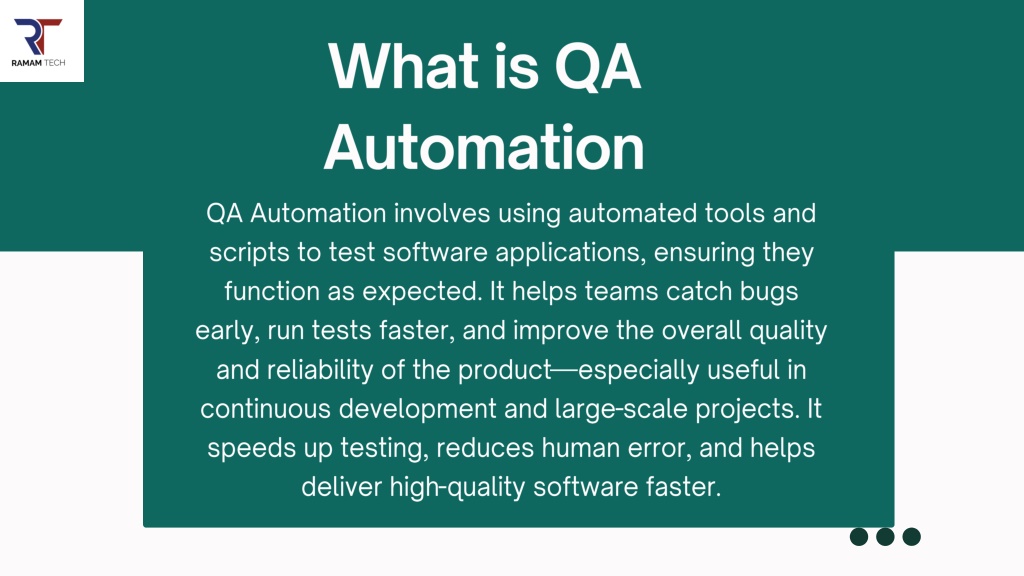 RT
RAMAM TECH

What is QA Automation

QA Automation involves using automated tools and scripts to test software applications, ensuring they function as expected. It helps teams catch bugs early, run tests faster, and improve the overall quality and reliability of the product—especially useful in continuous development and large-scale projects. It speeds up testing, reduces human error, and helps deliver high-quality software faster.